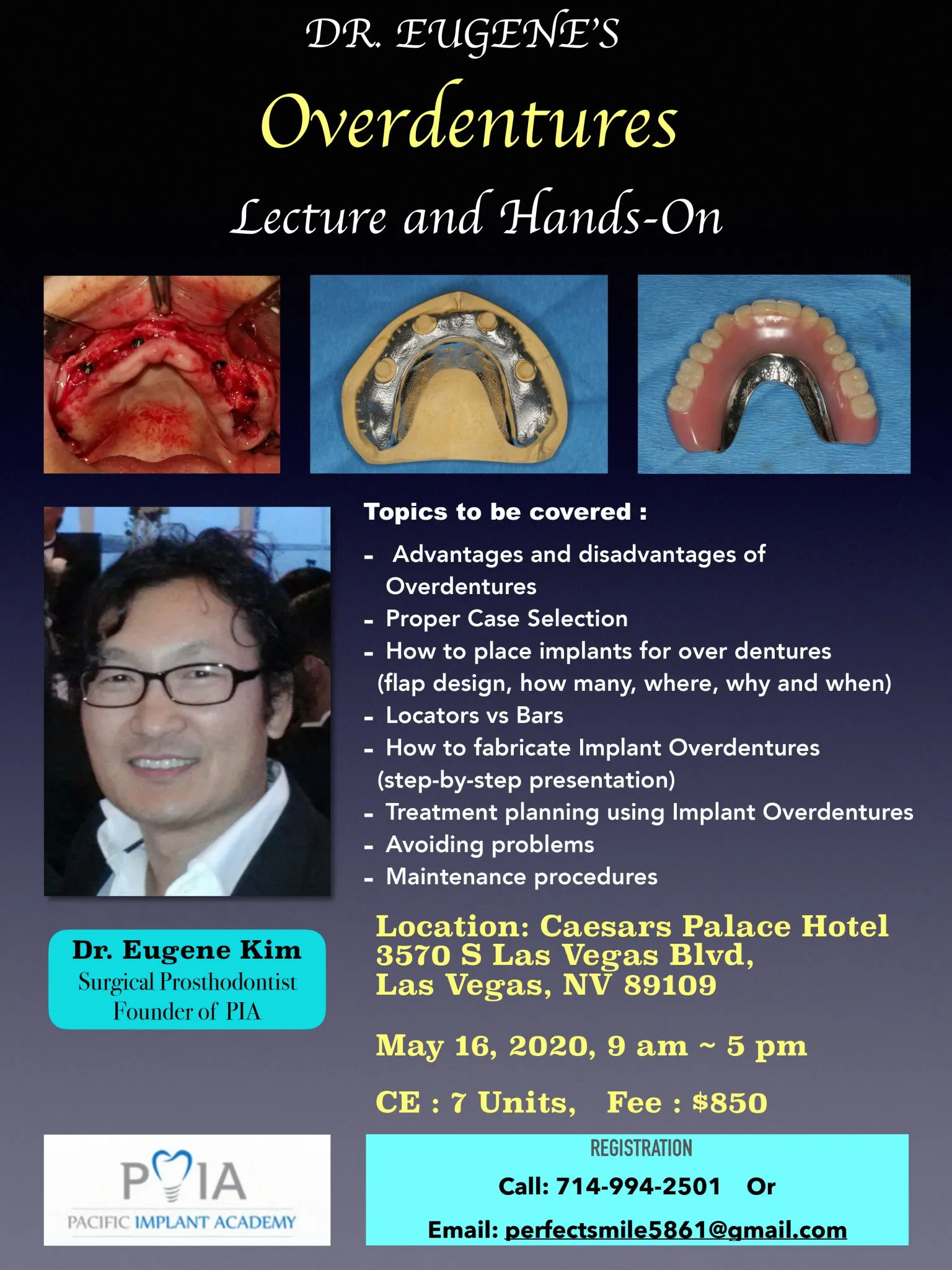 DR. EUGENE'S

Overdentures

Lecture and Hands-On

Topics to be covered :

- Advantages and disadvantages of Overdentures
- Proper Case Selection
- How to place implants for over dentures (flap design, how many, where, why and when)
- Locators vs Bars
- How to fabricate Implant Overdentures (step-by-step presentation)
- Treatment planning using Implant Overdentures
- Avoiding problems
- Maintenance procedures

Dr. Eugene Kim
Surgical Prosthodontist
Founder of PIA

Location: Caesars Palace Hotel
3570 S Las Vegas Blvd,
Las Vegas, NV 89109

May 16, 2020, 9 am ~ 5 pm

CE : 7 Units, Fee : $850

PIA
PACIFIC IMPLANT ACADEMY

REGISTRATION

Call: 714-994-2501 Or

Email: perfectsmile5861@gmail.com